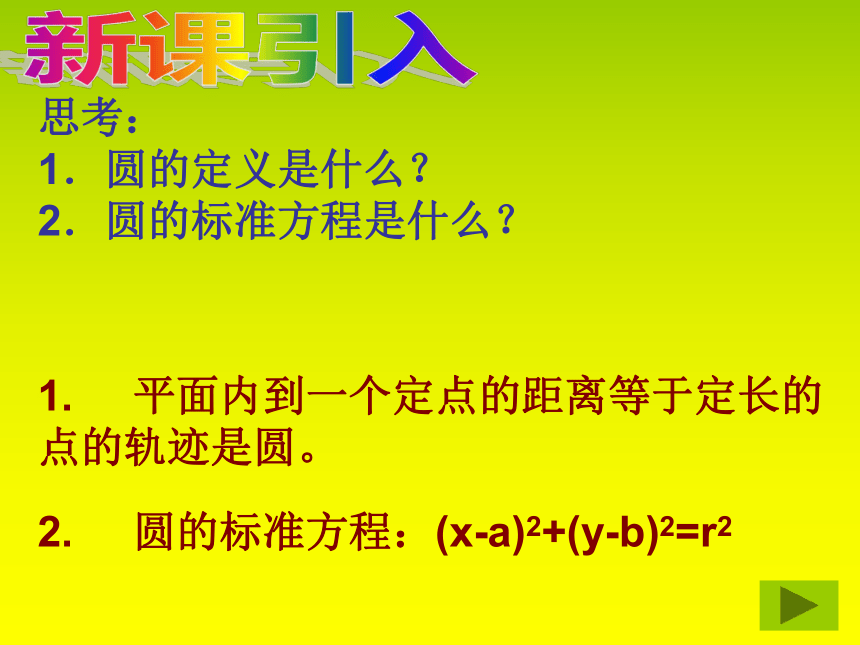 新课引入

思考：
1．圆的定义是什么？
2．圆的标准方程是什么？

1.　平面内到一个定点的距离等于定长的点的轨迹是圆。

2.　圆的标准方程：$(x-a)^2+(y-b)^2=r^2$